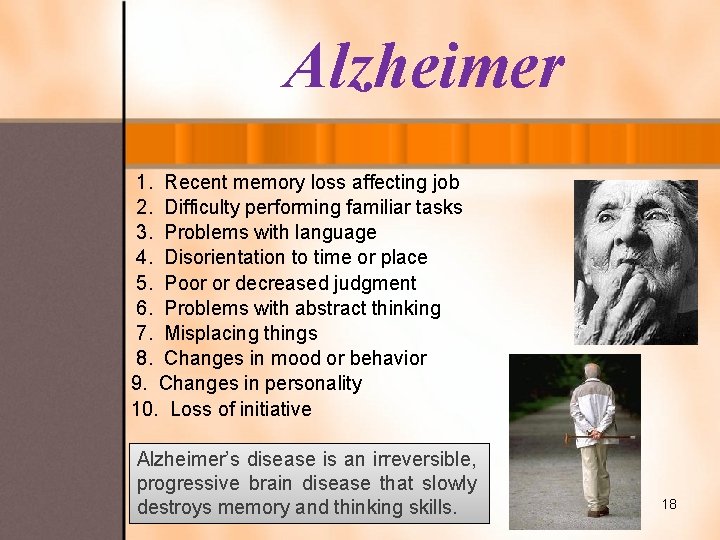 Alzheimer

1. Recent memory loss affecting job
2. Difficulty performing familiar tasks
3. Problems with language
4. Disorientation to time or place
5. Poor or decreased judgment
6. Problems with abstract thinking
7. Misplacing things
8. Changes in mood or behavior
9. Changes in personality
10. Loss of initiative

Alzheimer's disease is an irreversible, progressive brain disease that slowly destroys memory and thinking skills.

18